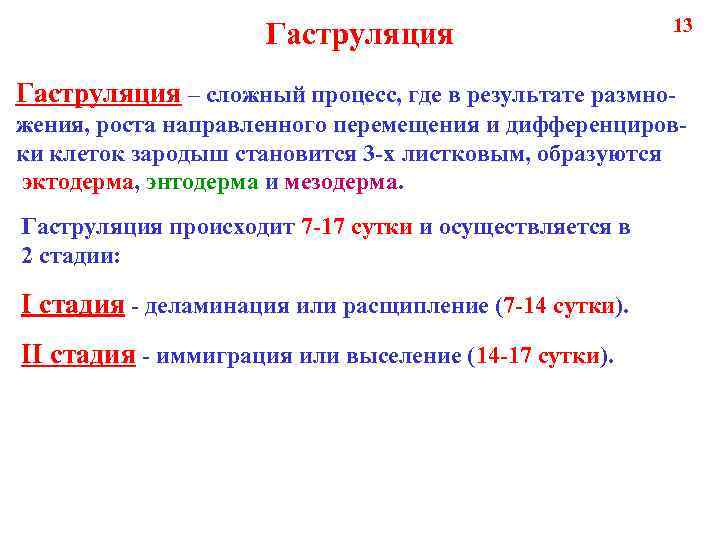 Гаструляция

13

Гаструляция – сложный процесс, где в результате размножения, роста направленного перемещения и дифференцировки клеток зародыш становится 3-х листковым, образуются эктодерма, энтодерма и мезодерма.

Гаструляция происходит 7-17 сутки и осуществляется в 2 стадии:

I стадия - деламинация или расщипление (7-14 сутки).

II стадия - иммиграция или выселение (14-17 сутки).